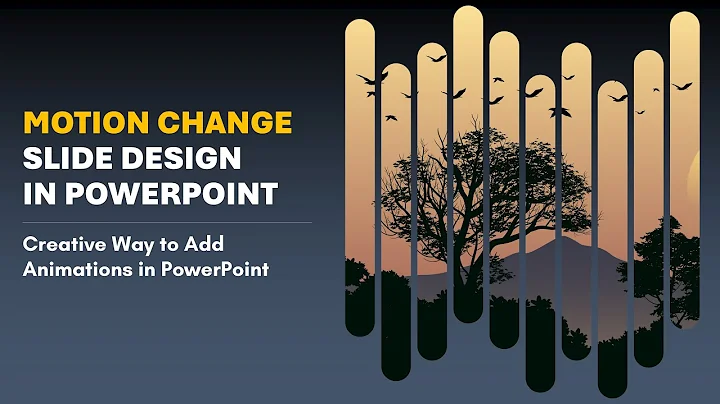 MOTION CHANGE
SLIDE DESIGN
IN POWERPOINT

Creative Way to Add Animations in PowerPoint